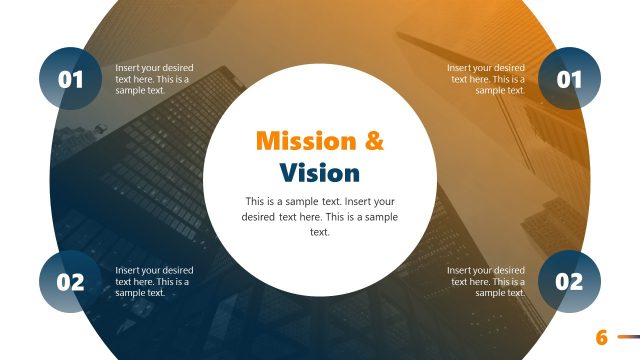 01

Insert your desired text here. This is a sample text.

Insert your desired text here. This is a sample text.

01

Mission & Vision

This is a sample text. Insert your desired text here. This is a sample text.

02

Insert your desired text here. This is a sample text.

Insert your desired text here. This is a sample text.

02

6